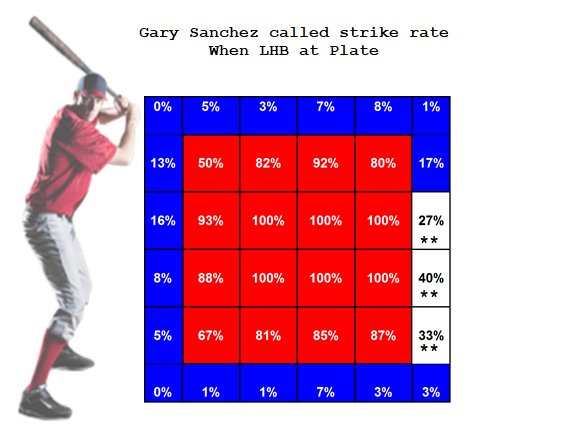 Gary Sanchez called strike rate
When LHB at Plate

| 0% | 5% | 3% | 7% | 8% | 1% |
|---|---|---|---|---|---|
| 13% | 50% | 82% | 92% | 80% | 17% |
| 16% | 93% | 100% | 100% | 100% | 27% ** |
| 8% | 88% | 100% | 100% | 100% | 40% ** |
| 5% | 67% | 81% | 85% | 87% | 33% ** |
| 0% | 1% | 1% | 7% | 3% | 3% |